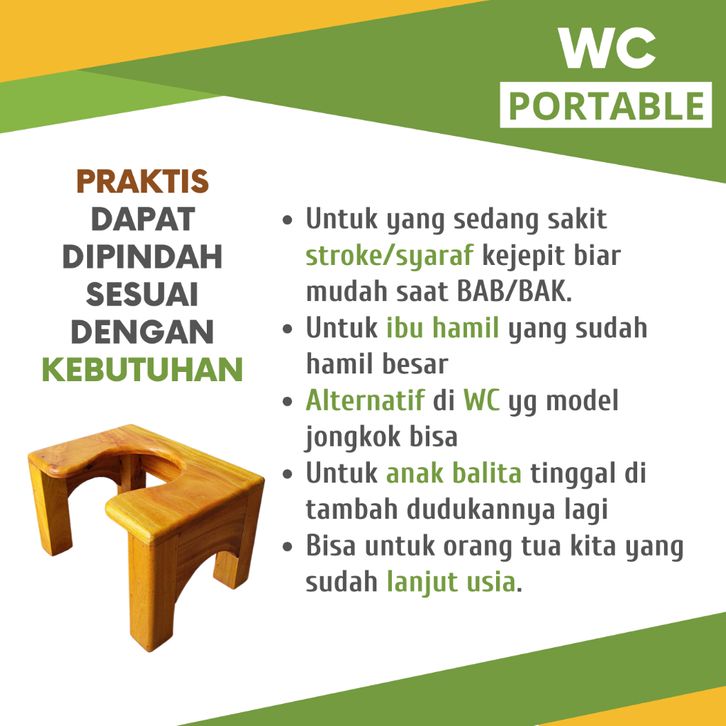 WC
PORTABLE

PRAKTIS
DAPAT
DIPINDAH
SESUAI
DENGAN
KEBUTUHAN

• Untuk yang sedang sakit stroke/syaraf kejepit biar mudah saat BAB/BAK.
• Untuk ibu hamil yang sudah hamil besar
• Alternatif di WC yg model jongkok bisa
• Untuk anak balita tinggal di tambah dudukannya lagi
• Bisa untuk orang tua kita yang sudah lanjut usia.